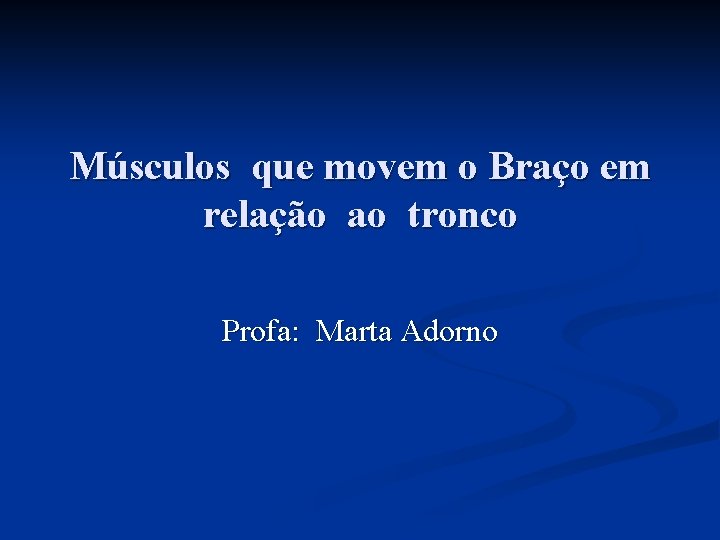 Músculos que movem o Braço em relação ao tronco

Profa: Marta Adorno